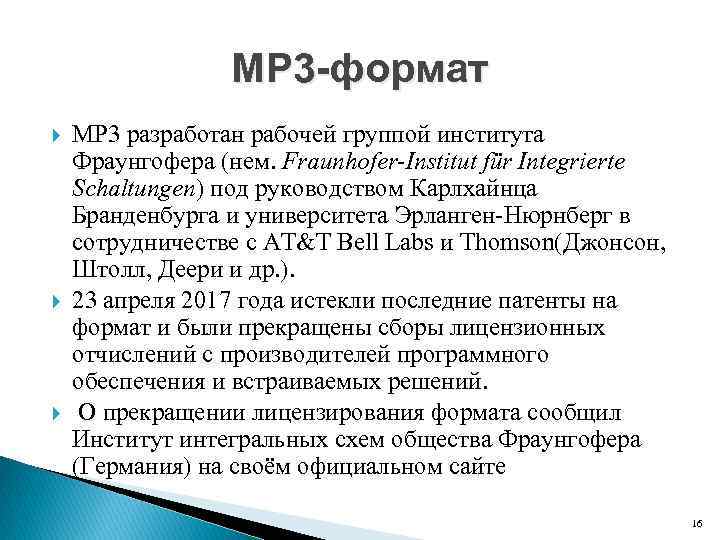 MP3-формат

MP3 разработан рабочей группой института Фраунгофера (нем. Fraunhofer-Institut für Integrierte Schaltungen) под руководством Карлхайнца Бранденбурга и университета Эрланген-Нюрнберг в сотрудничестве с AT&T Bell Labs и Thomson(Джонсон, Штолл, Деери и др.).

23 апреля 2017 года истекли последние патенты на формат и были прекращены сборы лицензионных отчислений с производителей программного обеспечения и встраиваемых решений.

О прекращении лицензирования формата сообщил Институт интегральных схем общества Фраунгофера (Германия) на своём официальном сайте

16